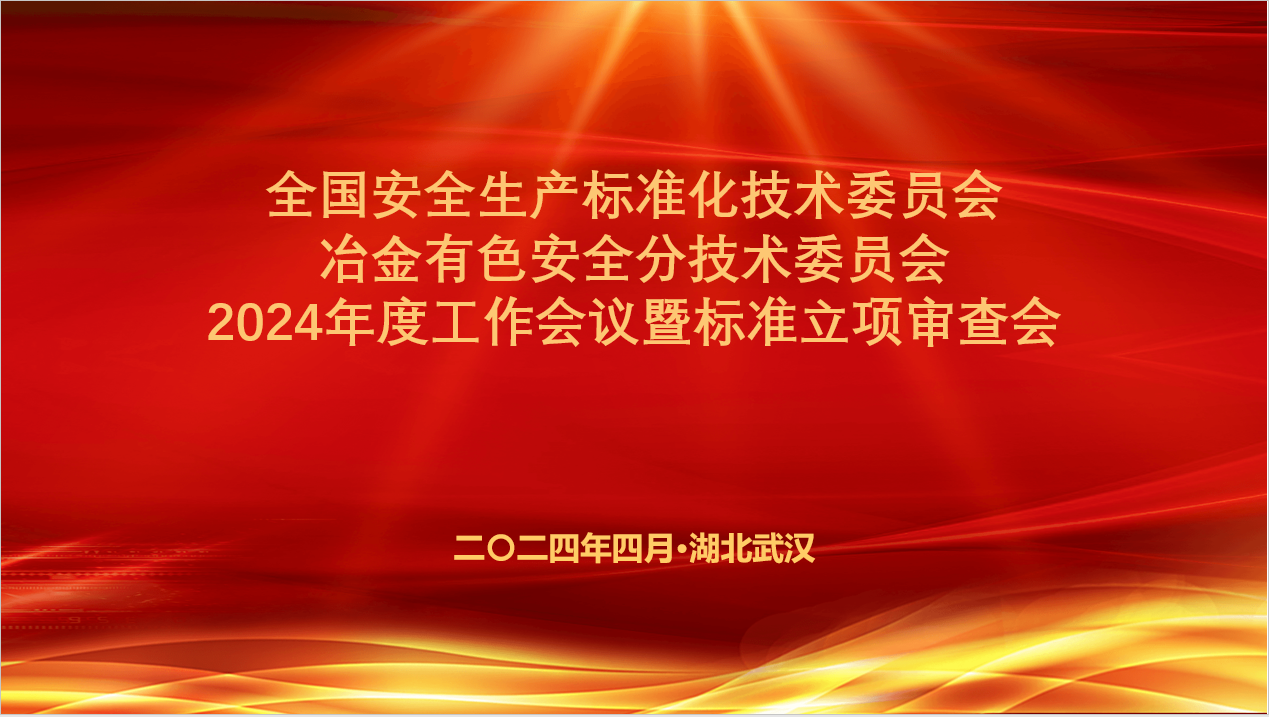 全国安全生产标准化技术委员会
冶金有色安全分技术委员会
2024年度工作会议暨标准立项审查会

二〇二四年四月·湖北武汉